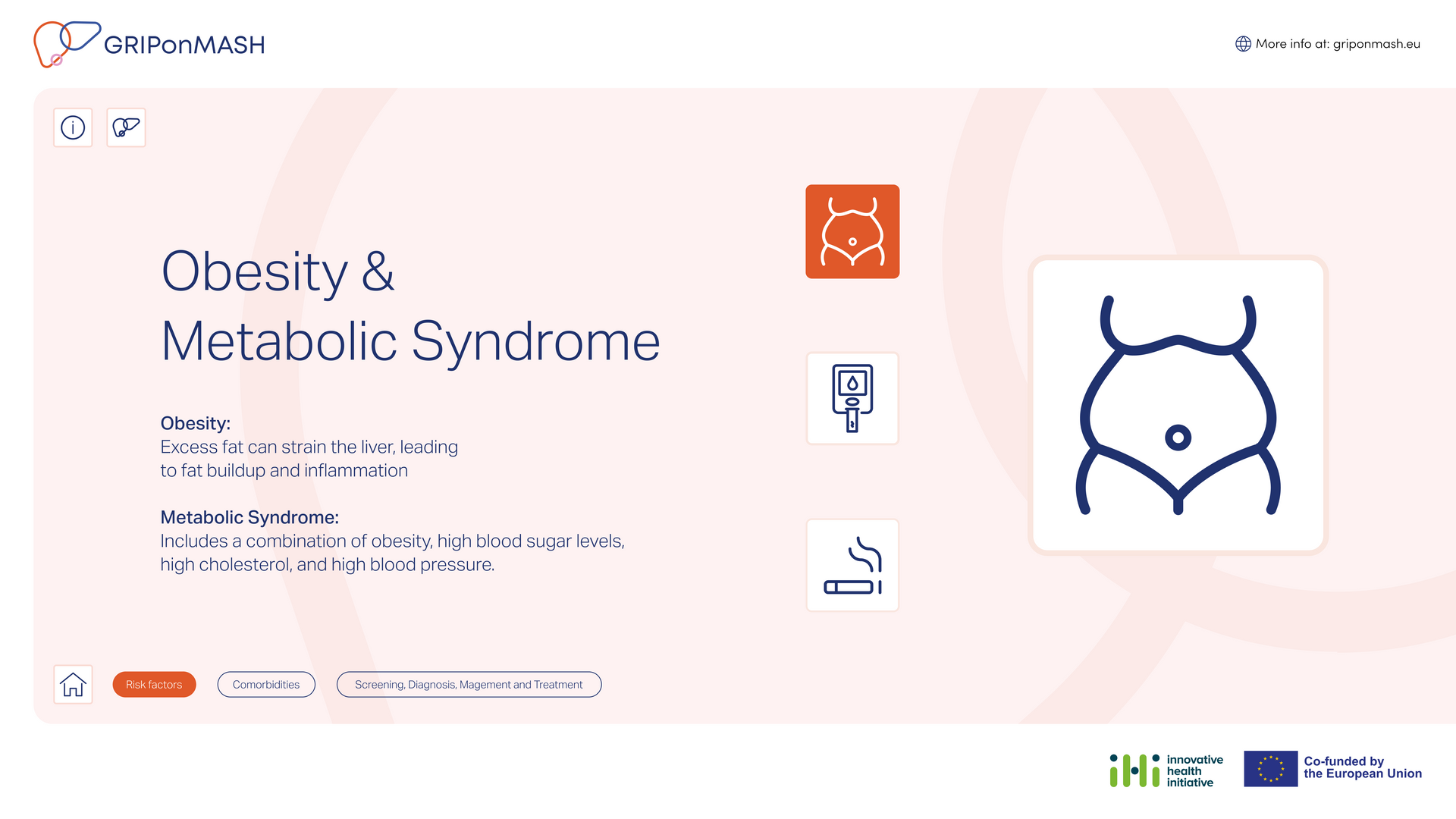 GRIPonMASH

More info at: griponmash.eu

Obesity & Metabolic Syndrome

Obesity:
Excess fat can strain the liver, leading to fat buildup and inflammation

Metabolic Syndrome:
Includes a combination of obesity, high blood sugar levels, high cholesterol, and high blood pressure.

Risk factors

Comorbidities

Screening, Diagnosis, Magement and Treatment

innovative health initiative

Co-funded by the European Union